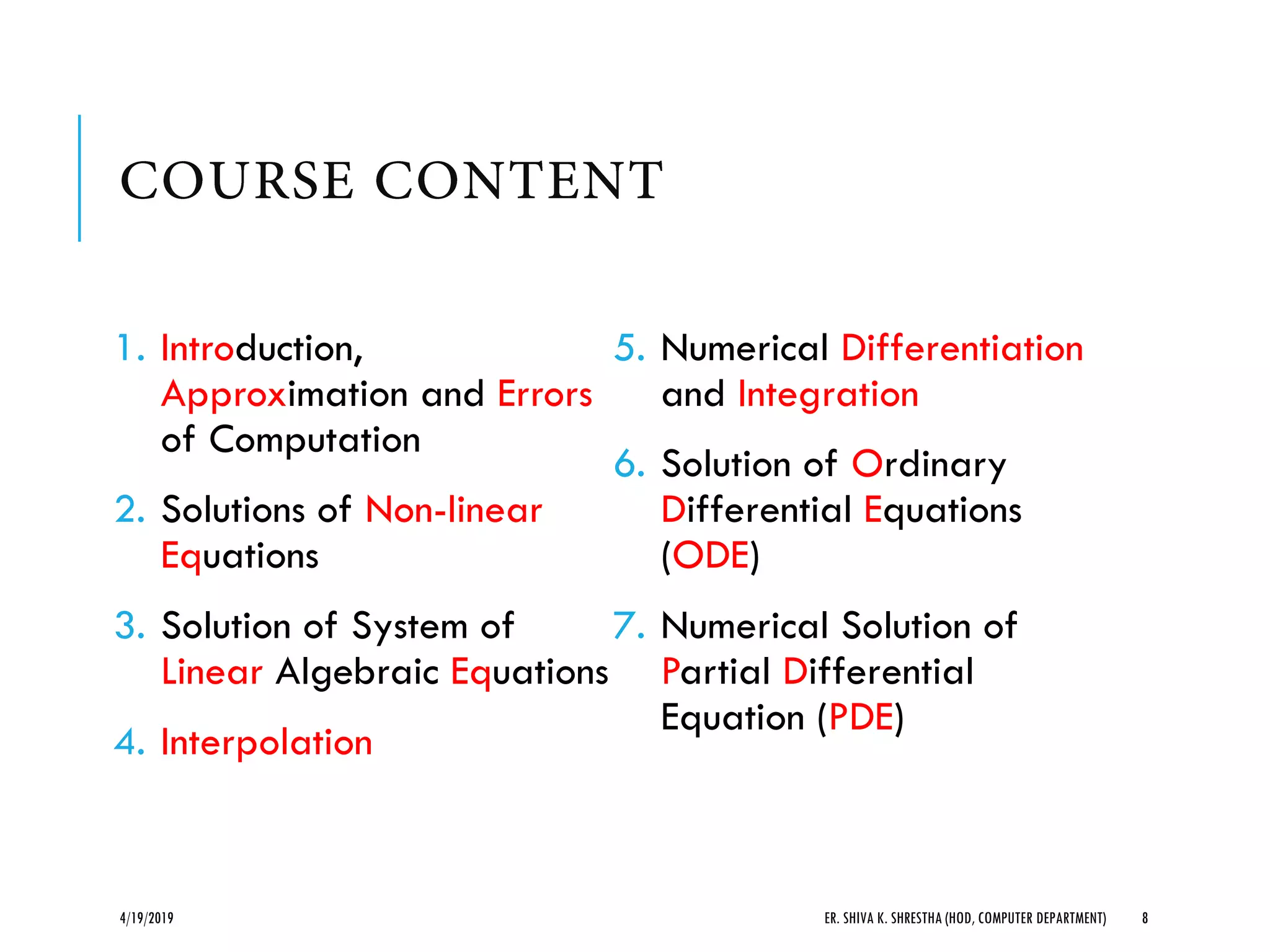 COURSE CONTENT

1. Introduction, Approximation and Errors of Computation

2. Solutions of Non-linear Equations

3. Solution of System of Linear Algebraic Equations

4. Interpolation

5. Numerical Differentiation and Integration

6. Solution of Ordinary Differential Equations (ODE)

7. Numerical Solution of Partial Differential Equation (PDE)

4/19/2019

ER. SHIVA K. SHRESTHA (HOD, COMPUTER DEPARTMENT)

8